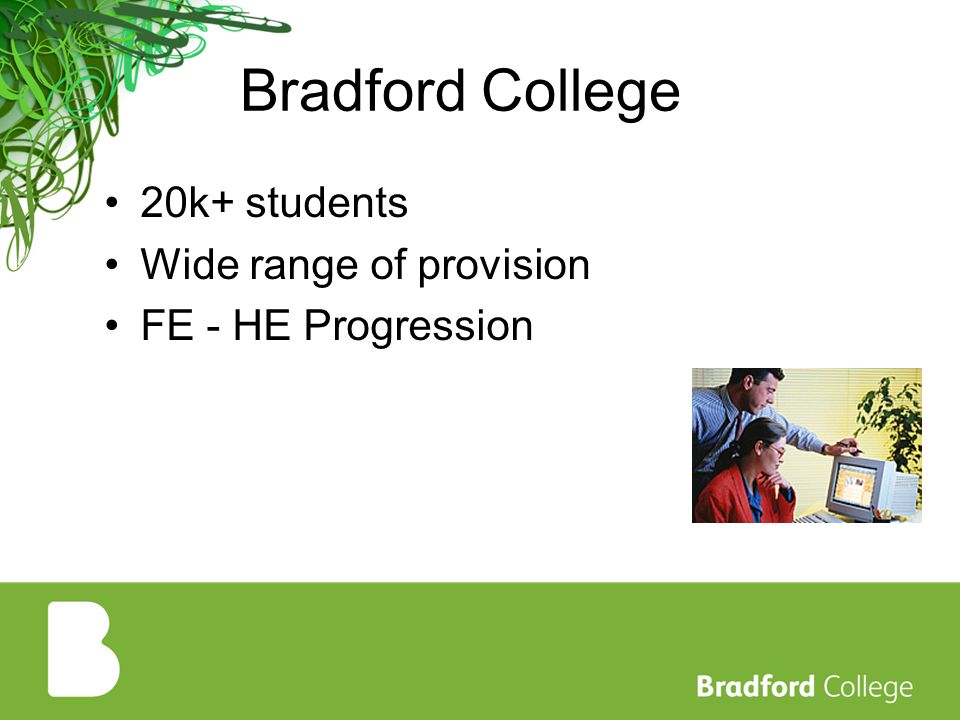 Bradford College

• 20k+ students
• Wide range of provision
• FE - HE Progression

B

Bradford College